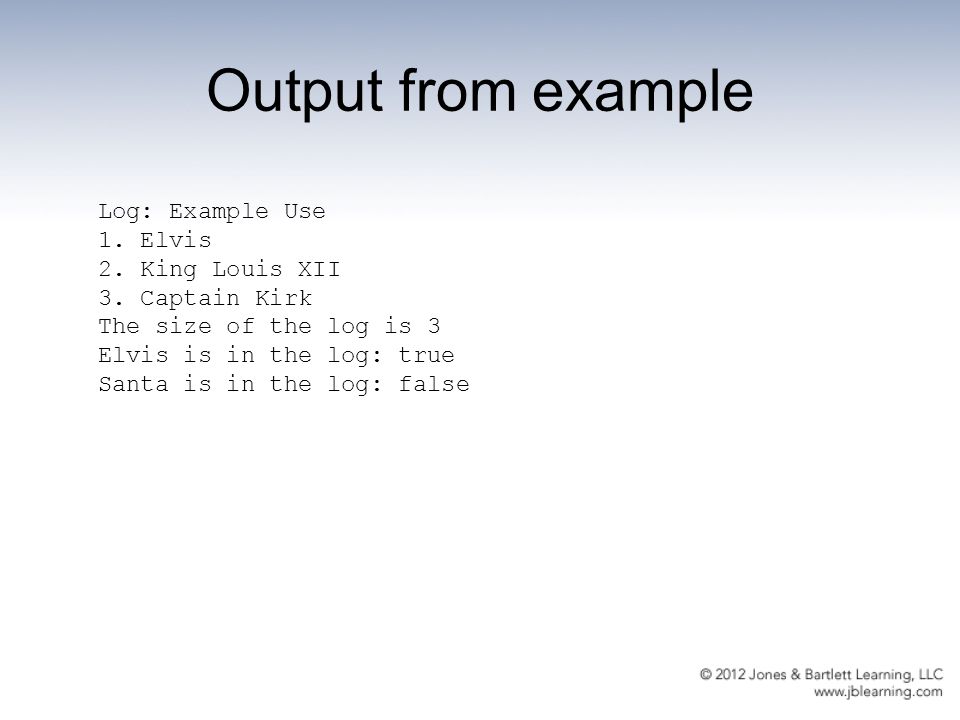 Output from example

Log: Example Use
1. Elvis
2. King Louis XII
3. Captain Kirk
The size of the log is 3
Elvis is in the log: true
Santa is in the log: false

© 2012 Jones & Bartlett Learning, LLC
www.jblearning.com